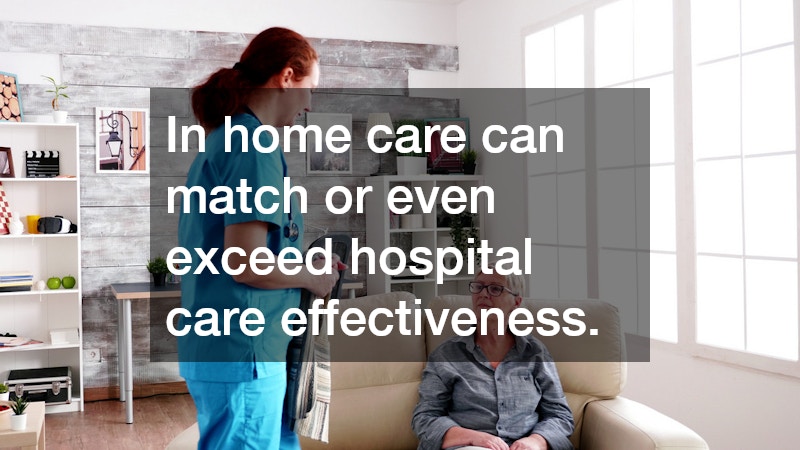 In home care can match or even exceed hospital care effectiveness.